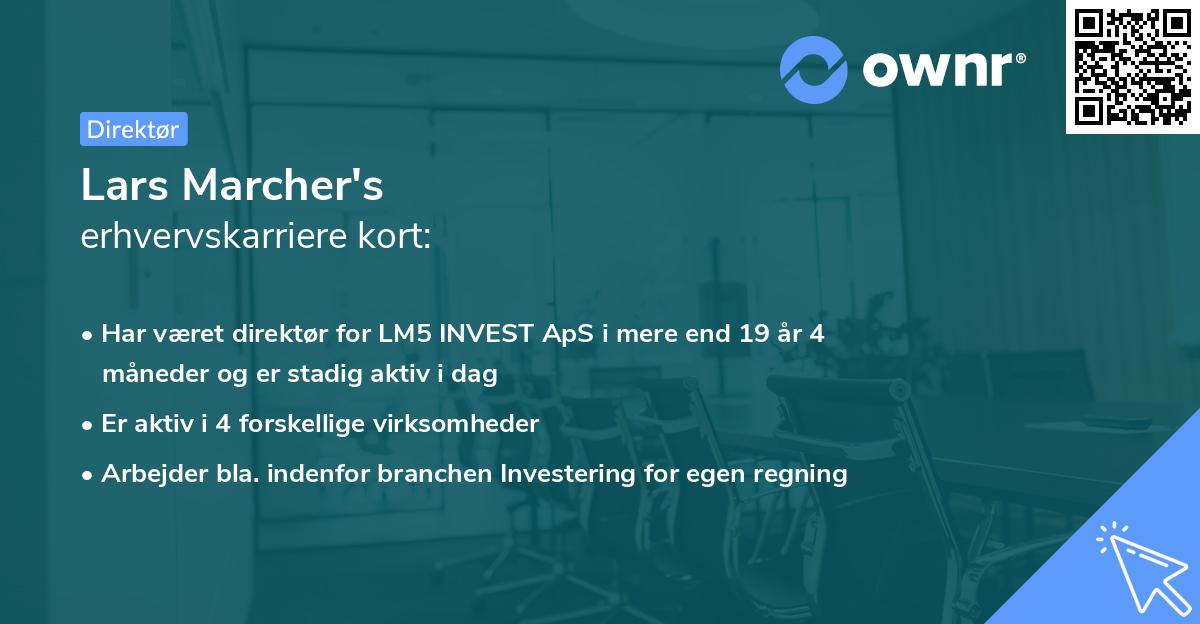 ownr®

Direktør

Lars Marcher's
erhvervskarriere kort:

• Har været direktør for LM5 INVEST ApS i mere end 19 år 4 måneder og er stadig aktiv i dag
• Er aktiv i 4 forskellige virksomheder
• Arbejder bla. indenfor branchen Investering for egen regning